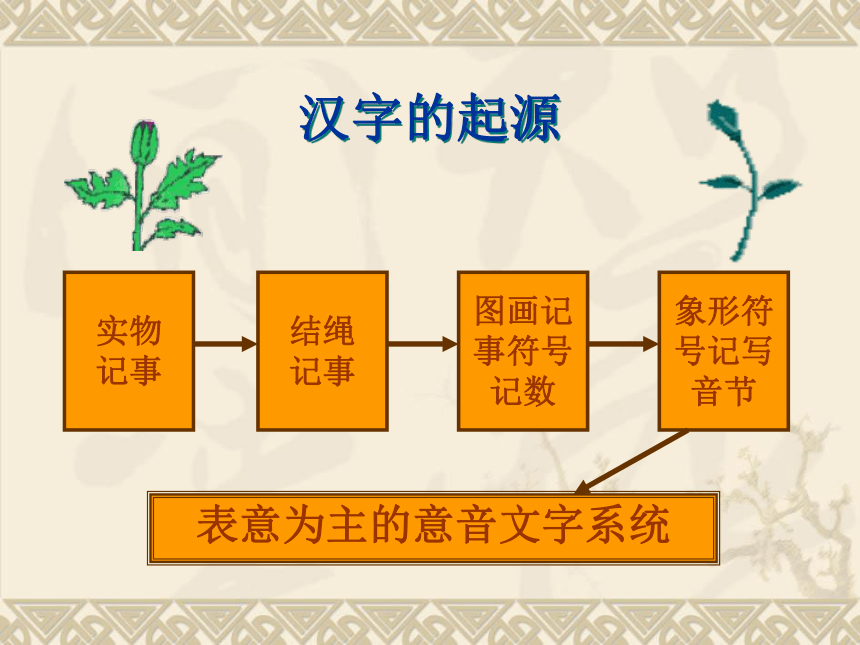 汉字的起源

实物记事

结绳记事

图画记事符号记数

象形符号记写音节

表意为主的意音文字系统